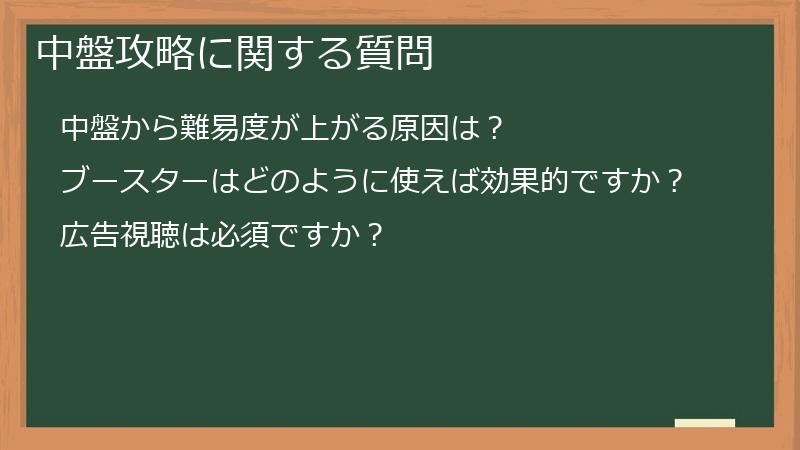 中盤攻略に関する質問

中盤から難易度が上がる原因は？

ブースターはどのように使えば効果的ですか？

広告視聴は必須ですか？